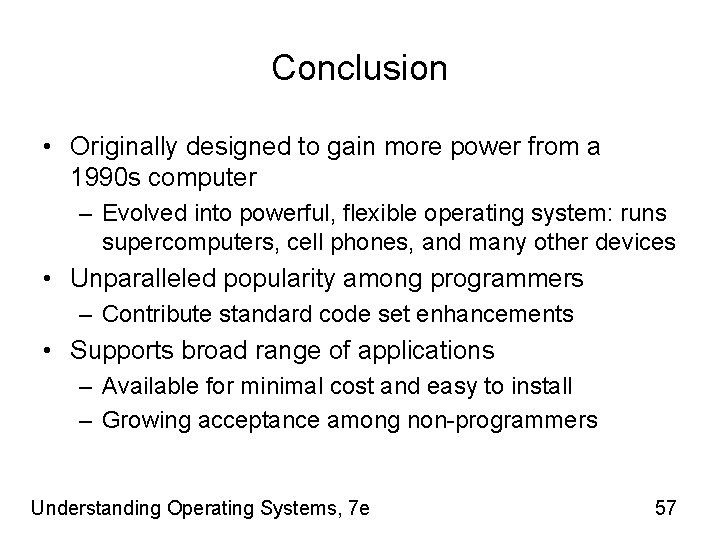 Conclusion

• Originally designed to gain more power from a 1990s computer
  – Evolved into powerful, flexible operating system: runs supercomputers, cell phones, and many other devices
• Unparalleled popularity among programmers
  – Contribute standard code set enhancements
• Supports broad range of applications
  – Available for minimal cost and easy to install
  – Growing acceptance among non-programmers

Understanding Operating Systems, 7e

57